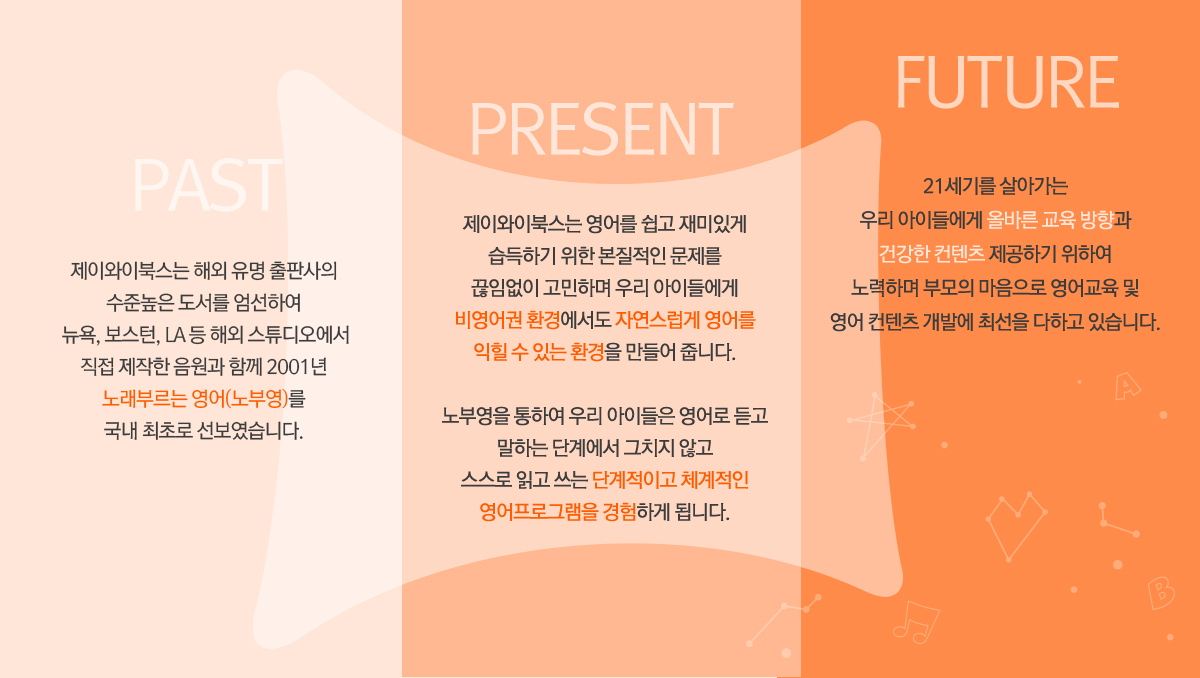 PAST

제이와이북스는 해외 유명 출판사의 수준높은 도서를 엄선하여 뉴욕, 보스턴, LA 등 해외 스튜디오에서 직접 제작한 음원과 함께 2001년 노래부르는 영어(노부영)를 국내 최초로 선보였습니다.

PRESENT

제이와이북스는 영어를 쉽고 재미있게 습득하기 위한 본질적인 문제를 끊임없이 고민하며 우리 아이들에게 비영어권 환경에서도 자연스럽게 영어를 익힐 수 있는 환경을 만들어 줍니다.

노부영을 통하여 우리 아이들은 영어로 듣고 말하는 단계에서 그치지 않고 스스로 읽고 쓰는 단계적이고 체계적인 영어프로그램을 경험하게 됩니다.

FUTURE

21세기를 살아가는 우리 아이들에게 올바른 교육 방향과 건강한 컨텐츠 제공하기 위하여 노력하며 부모의 마음으로 영어교육 및 영어 컨텐츠 개발에 최선을 다하고 있습니다.

A

B